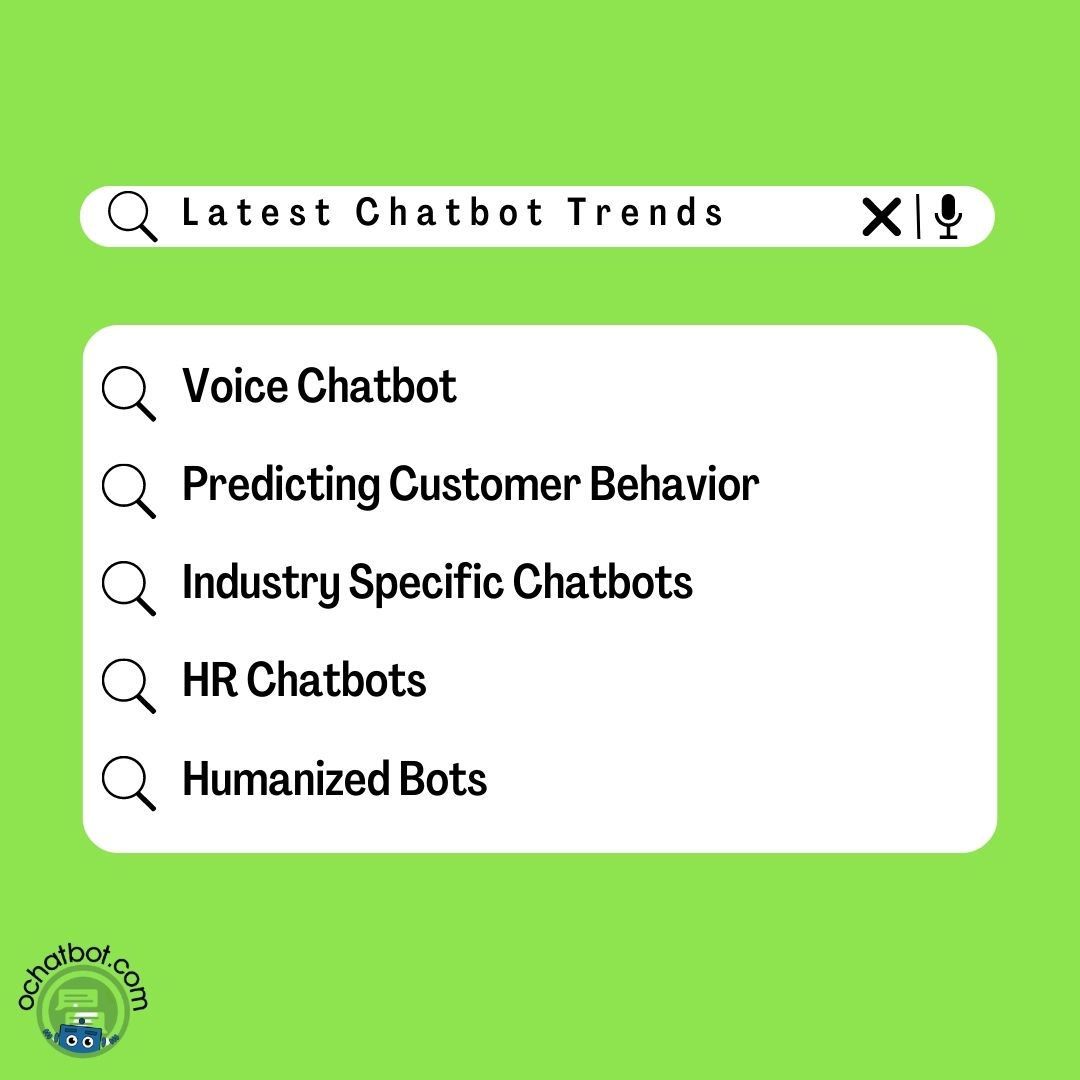 Latest Chatbot Trends

Voice Chatbot

Predicting Customer Behavior

Industry Specific Chatbots

HR Chatbots

Humanized Bots

ochatbot.com